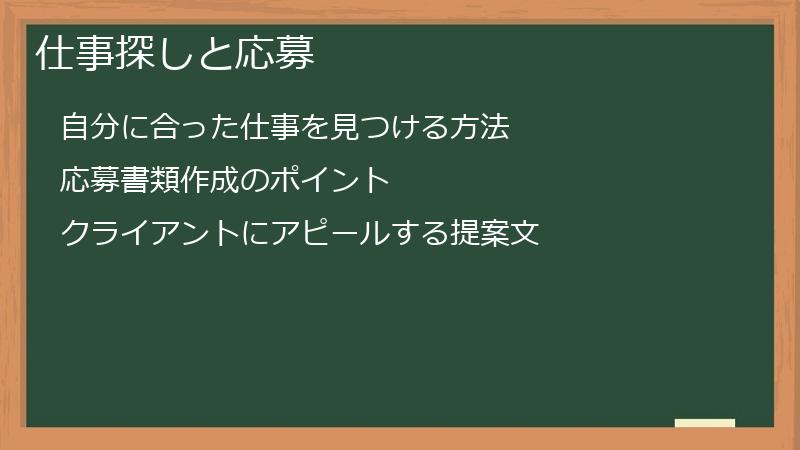 仕事探しと応募

自分に合った仕事を見つける方法

応募書類作成のポイント

クライアントにアピールする提案文